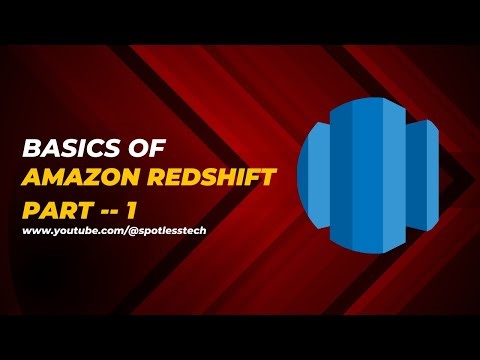 BASICS OF
AMAZON REDSHIFT
PART -- 1
www.youtube.com/@spotlesstech